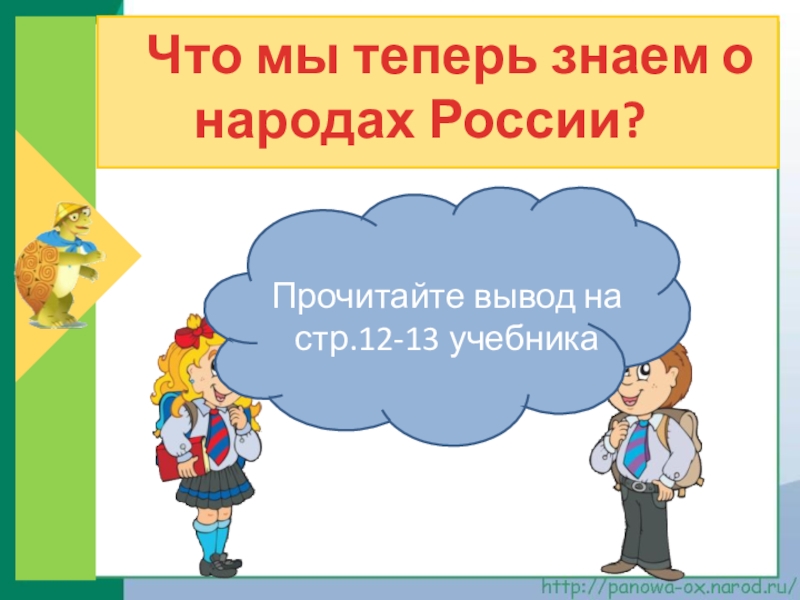 Что мы теперь знаем о народах России?

Прочитайте вывод на стр.12-13 учебника

http://panowa-ox.narod.ru/